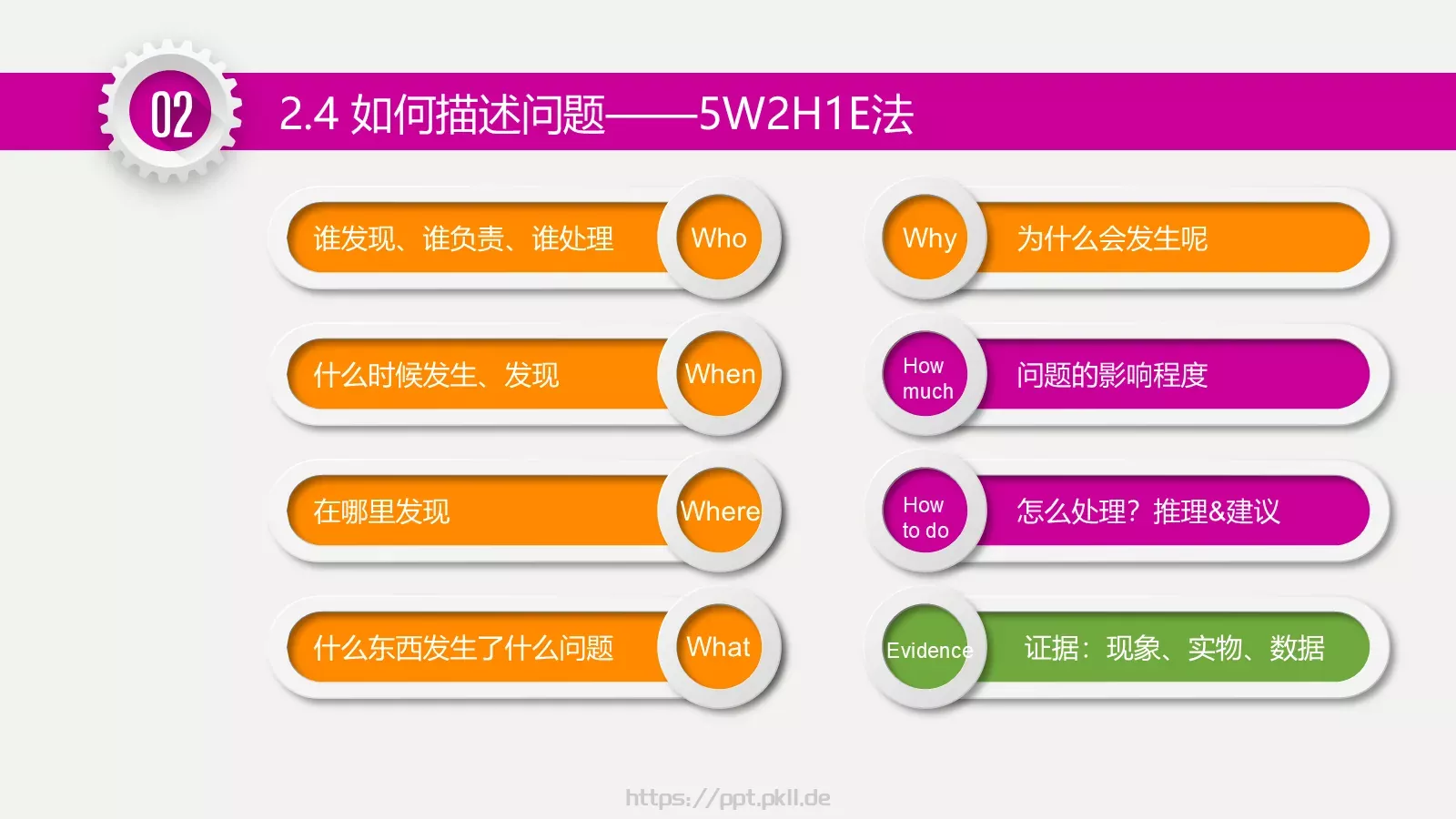 02

2.4 如何描述问题——5W2H1E法

谁发现、谁负责、谁处理 Who

什么时候发生、发现 When

在哪里发现 Where

什么东西发生了什么问题 What

Why 为什么会发生呢

How much 问题的影响程度

How to do 怎么处理？推理&建议

Evidence 证据：现象、实物、数据

https://ppt.pkll.de